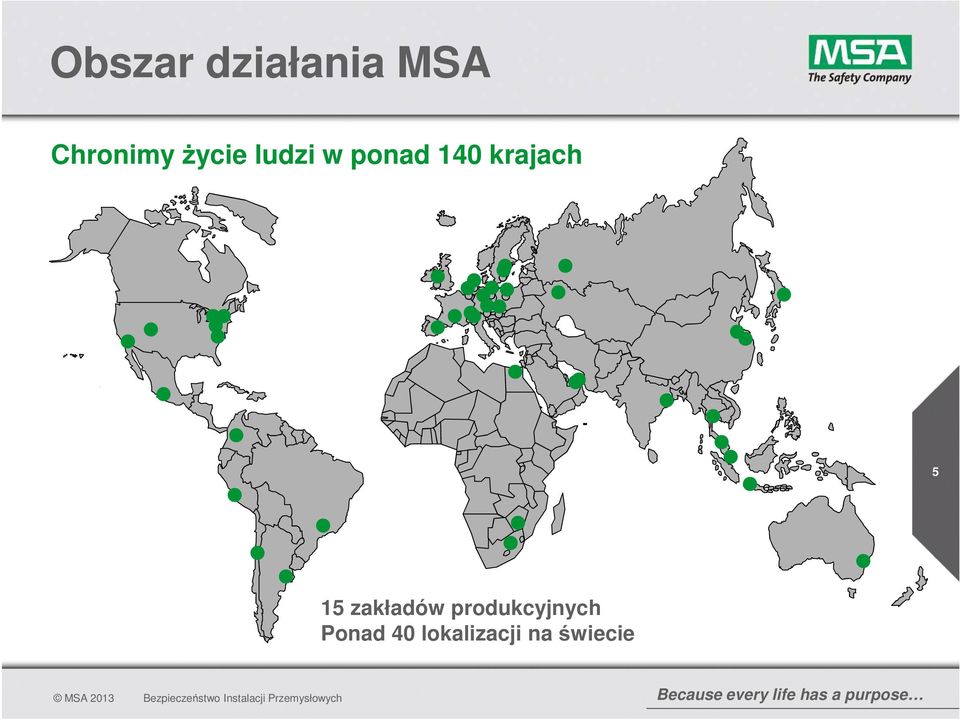 Obszar działania MSA

MSA
The Safety Company

Chronimy życie ludzi w ponad 140 krajach

5

15 zakładów produkcyjnych
Ponad 40 lokalizacji na świecie

© MSA 2013 Bezpieczeństwo Instalacji Przemysłowych

Because every life has a purpose…